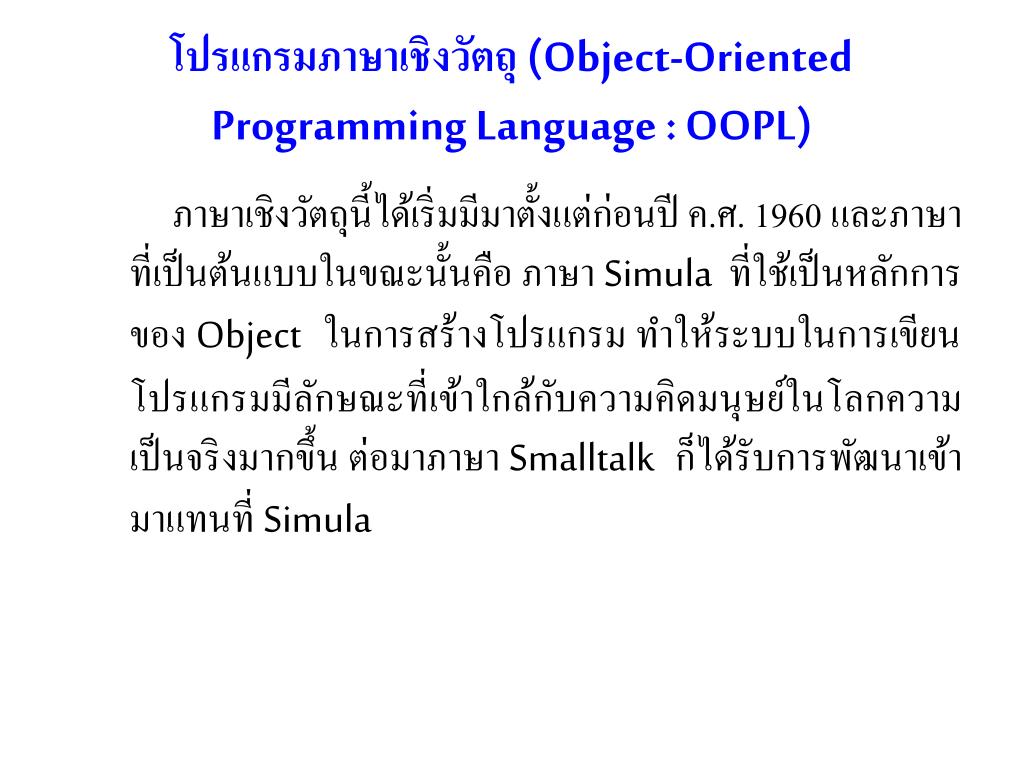 โปรแกรมภาษาเชิงวัตถุ (Object-Oriented Programming Language : OOPL)

ภาษาเชิงวัตถุนี้ได้เริ่มมีมาตั้งแต่ก่อนปี ค.ศ. 1960 และภาษาที่เป็นต้นแบบในขณะนั้นคือ ภาษา Simula ที่ใช้เป็นหลักการของ Object ในการสร้างโปรแกรม ทำให้ระบบในการเขียนโปรแกรมมีลักษณะที่เข้าใกล้กับความคิดมนุษย์ในโลกความเป็นจริงมากขึ้น ต่อมาภาษา Smalltalk ก็ได้รับการพัฒนาเข้ามาแทนที่ Simula